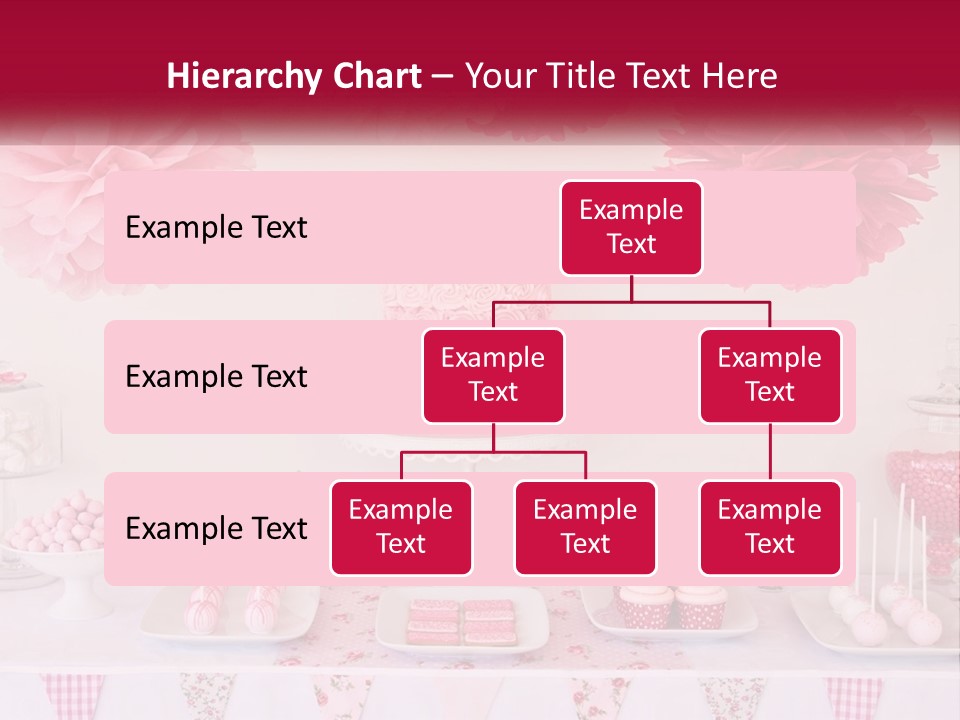 Hierarchy Chart – Your Title Text Here

Example Text

Example Text

Example Text

Example Text

Example Text

Example Text

Example Text

Example Text

Example Text